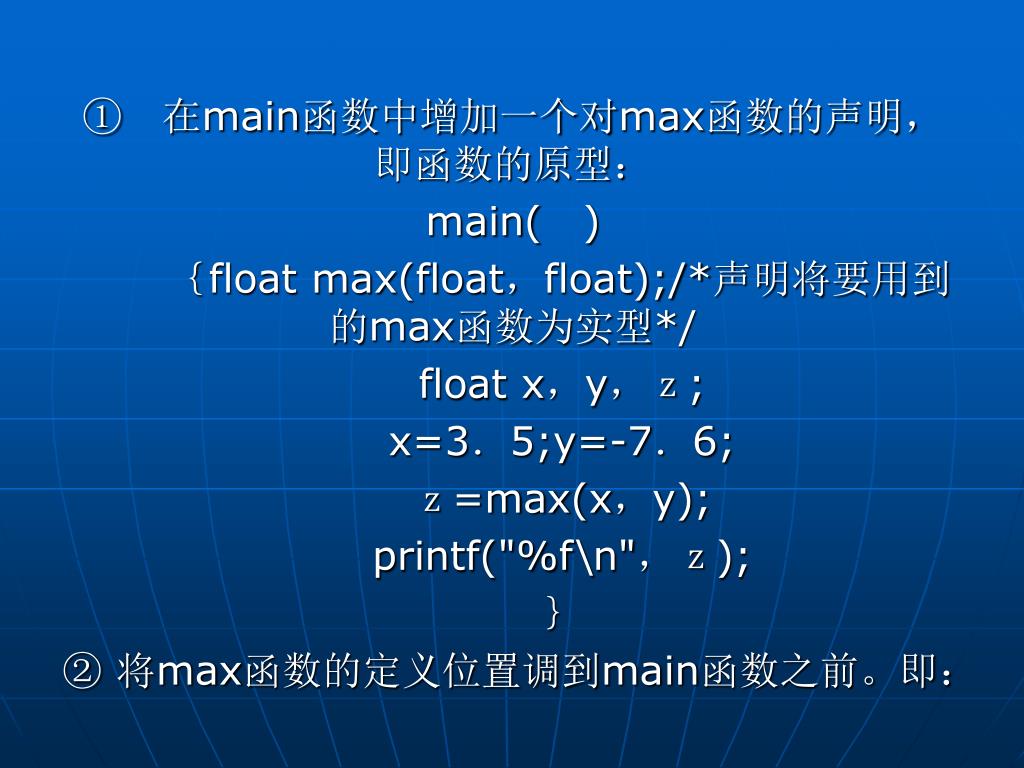 ① 在main函数中增加一个对max函数的声明，即函数的原型：

main( )

｛float max(float，float);/*声明将要用到的max函数为实型*/

float x，y，ｚ;

x=3．5;y=-7．6;

ｚ=max(x，y);

printf("%f\n"，ｚ);

｝

② 将max函数的定义位置调到main函数之前。即：